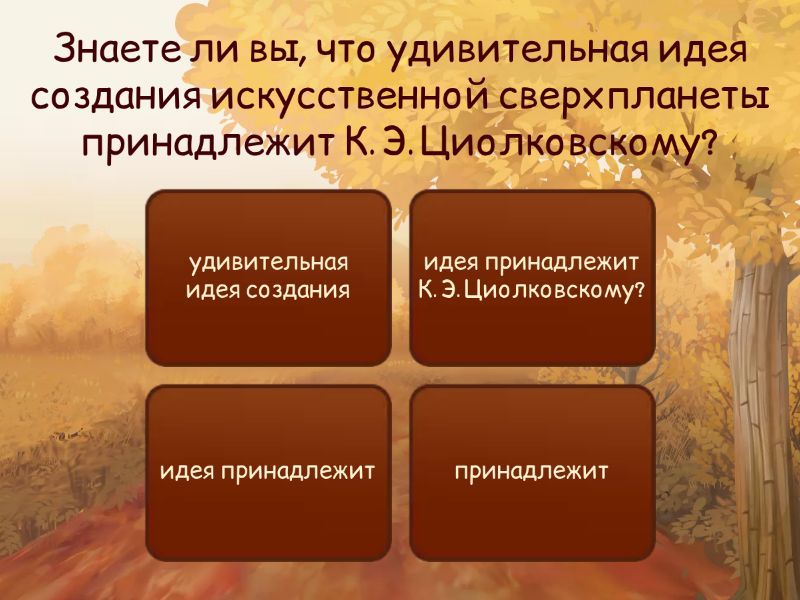 Знаете ли вы, что удивительная идея создания искусственной сверхпланеты принадлежит К. Э. Циолковскому?

удивительная идея создания

идея принадлежит К. Э. Циолковскому?

идея принадлежит

принадлежит